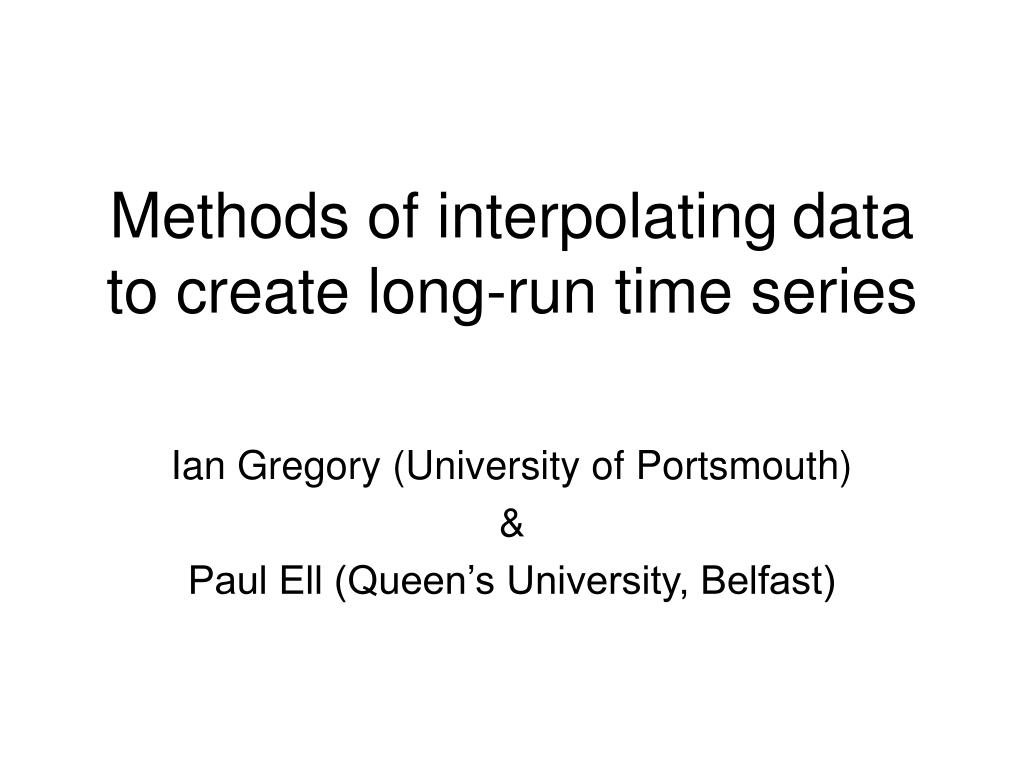 Methods of interpolating data to create long-run time series

Ian Gregory (University of Portsmouth)
&
Paul Ell (Queen’s University, Belfast)